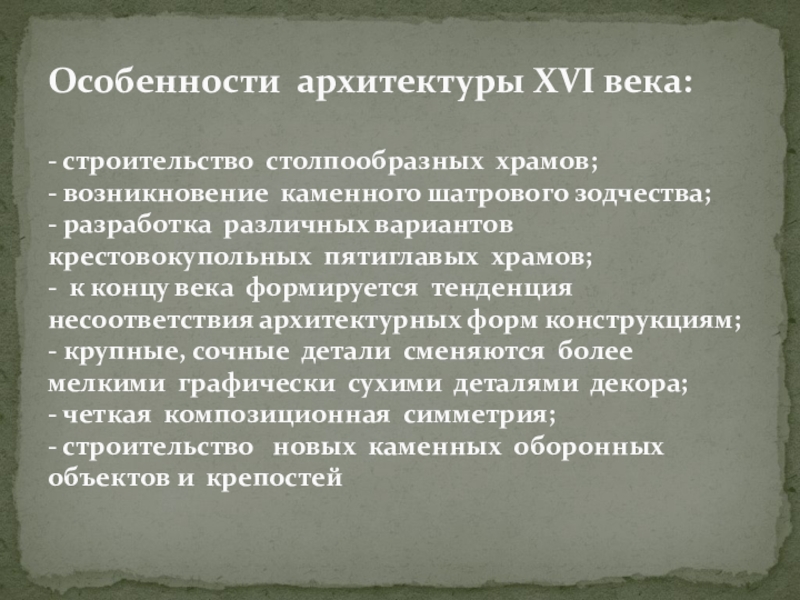 Особенности архитектуры XVI века:

- строительство столпообразных храмов;
- возникновение каменного шатрового зодчества;
- разработка различных вариантов крестовокупольных пятиглавых храмов;
- к концу века формируется тенденция несоответствия архитектурных форм конструкциям;
- крупные, сочные детали сменяются более мелкими графически сухими деталями декора;
- четкая композиционная симметрия;
- строительство новых каменных оборонных объектов и крепостей